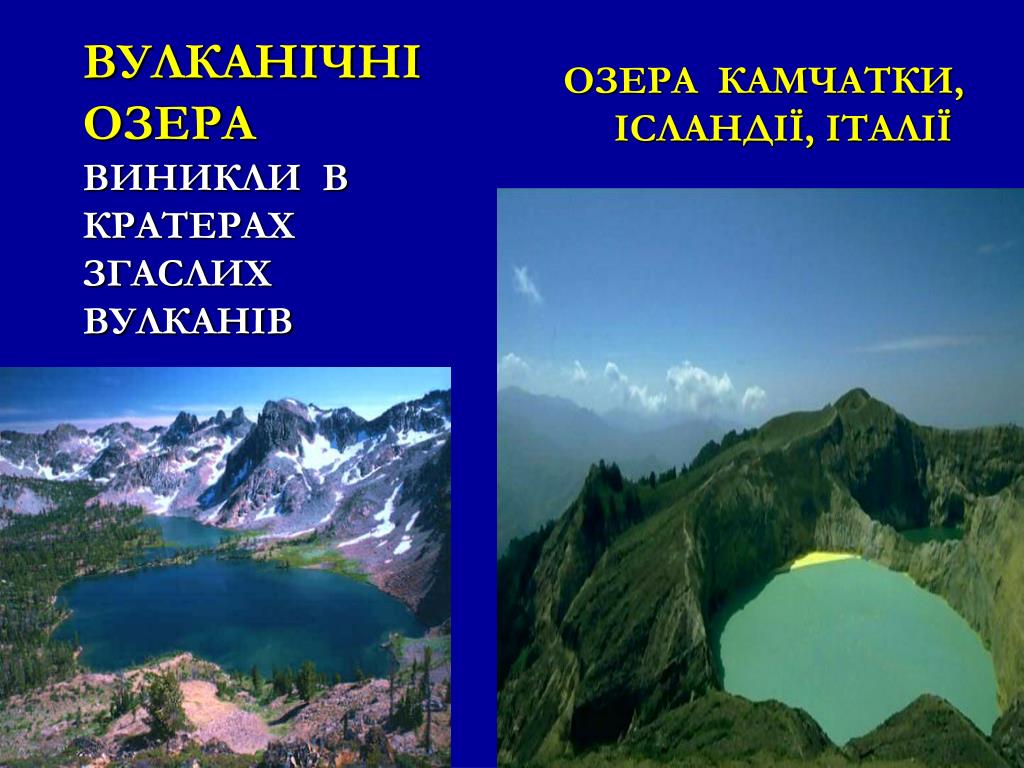 ВУЛКАНІЧНІ ОЗЕРА
ВИНИКЛИ В КРАТЕРАХ ЗГАСЛИХ ВУЛКАНІВ

ОЗЕРА КАМЧАТКИ, ІСЛАНДІЇ, ІТАЛІЇ